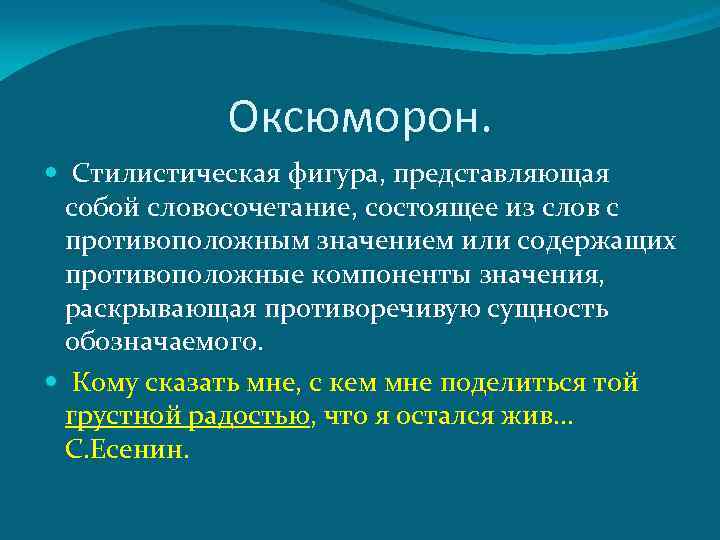 Оксюморон.

Стилистическая фигура, представляющая собой словосочетание, состоящее из слов с противоположным значением или содержащих противоположные компоненты значения, раскрывающая противоречивую сущность обозначаемого.

Кому сказать мне, с кем мне поделиться той грустной радостью, что я остался жив... С.Есенин.